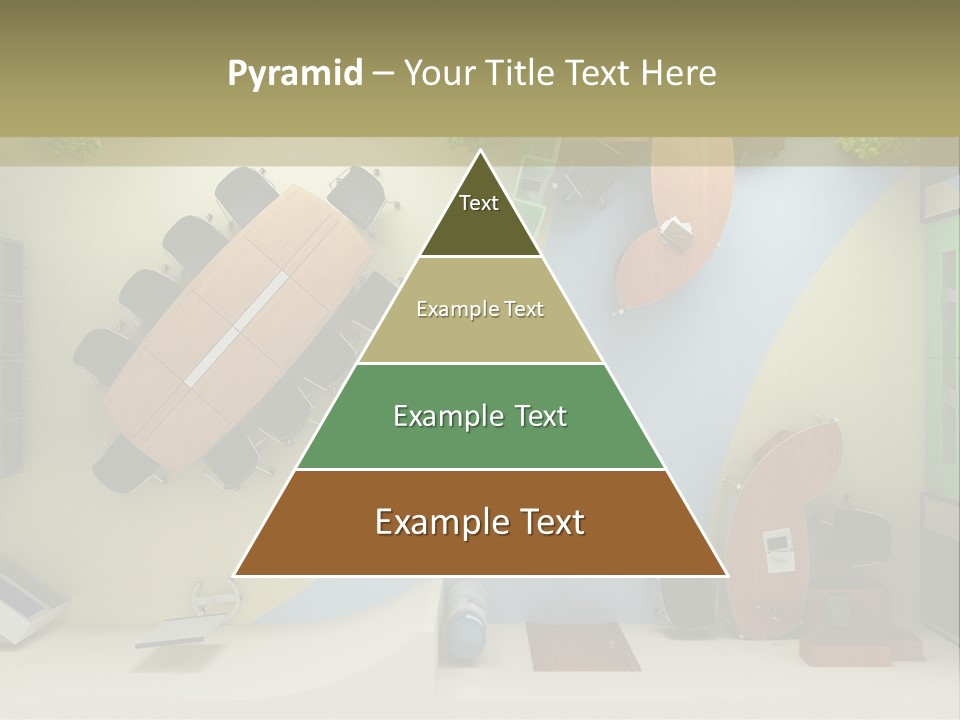 Pyramid – Your Title Text Here

Text

Example Text

Example Text

Example Text